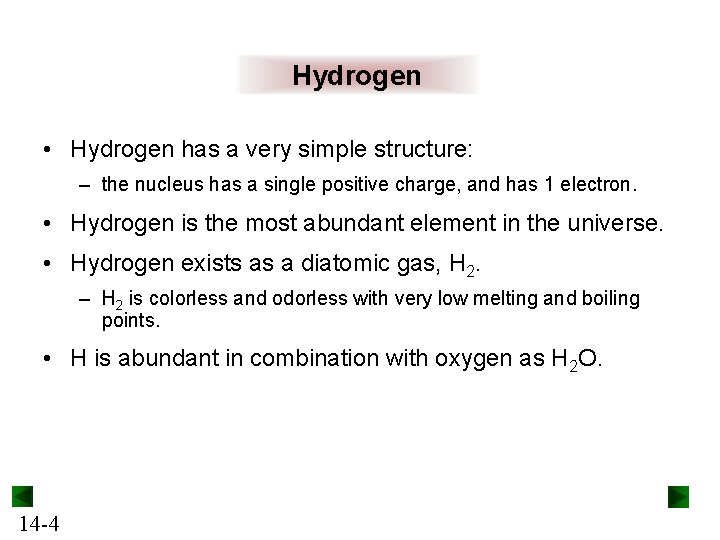 Hydrogen

• Hydrogen has a very simple structure:
  – the nucleus has a single positive charge, and has 1 electron.
• Hydrogen is the most abundant element in the universe.
• Hydrogen exists as a diatomic gas, $H_2$.
  – $H_2$ is colorless and odorless with very low melting and boiling points.
• H is abundant in combination with oxygen as $H_2O$.

14-4